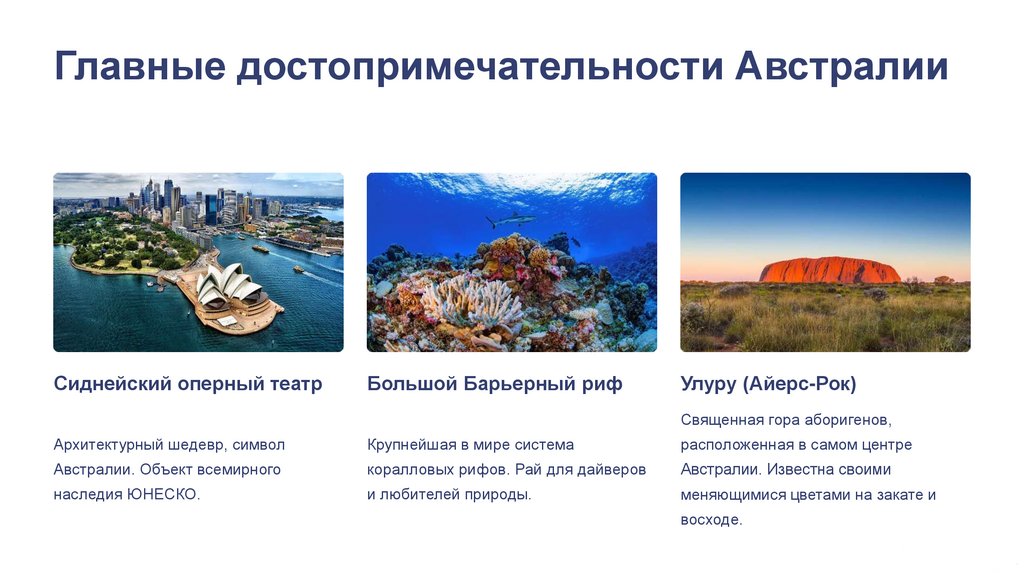 Главные достопримечательности Австралии

Сиднейский оперный театр

Архитектурный шедевр, символ Австралии. Объект всемирного наследия ЮНЕСКО.

Большой Барьерный риф

Крупнейшая в мире система коралловых рифов. Рай для дайверов и любителей природы.

Улуру (Айерс-Рок)

Священная гора аборигенов, расположенная в самом центре Австралии. Известна своими меняющимися цветами на закате и восходе.